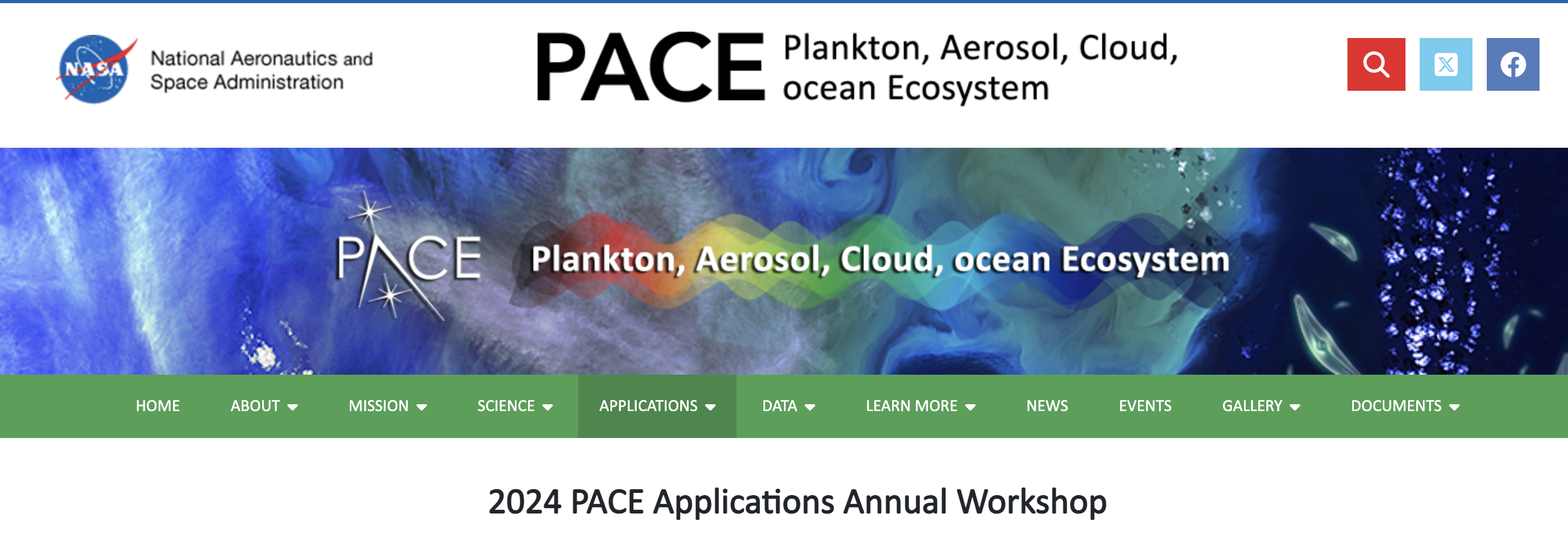 NASA National Aeronautics and Space Administration

PACE Plankton, Aerosol, Cloud, ocean Ecosystem

PACE Plankton, Aerosol, Cloud, ocean Ecosystem

HOME ABOUT MISSION SCIENCE APPLICATIONS DATA LEARN MORE NEWS EVENTS GALLERY DOCUMENTS

2024 PACE Applications Annual Workshop